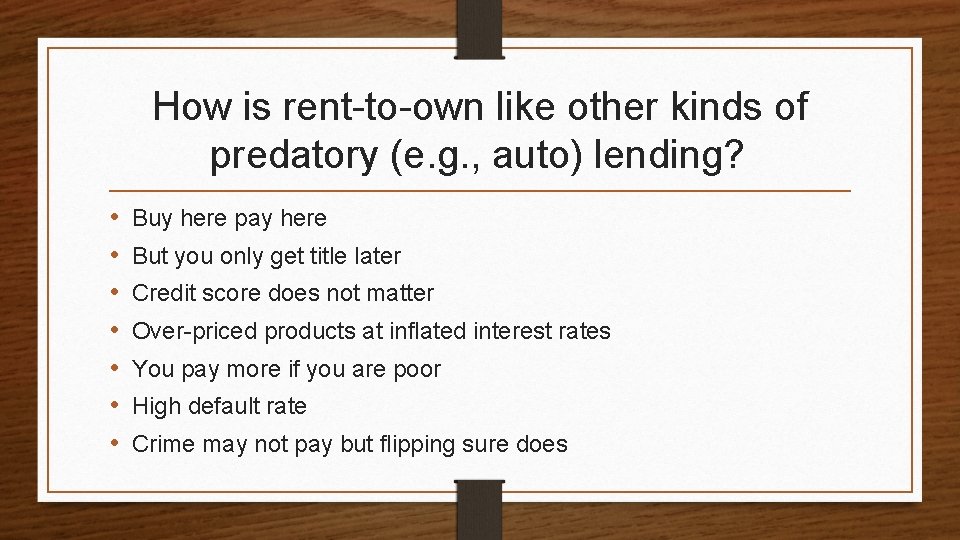 How is rent-to-own like other kinds of predatory (e.g., auto) lending?

• Buy here pay here
• But you only get title later
• Credit score does not matter
• Over-priced products at inflated interest rates
• You pay more if you are poor
• High default rate
• Crime may not pay but flipping sure does